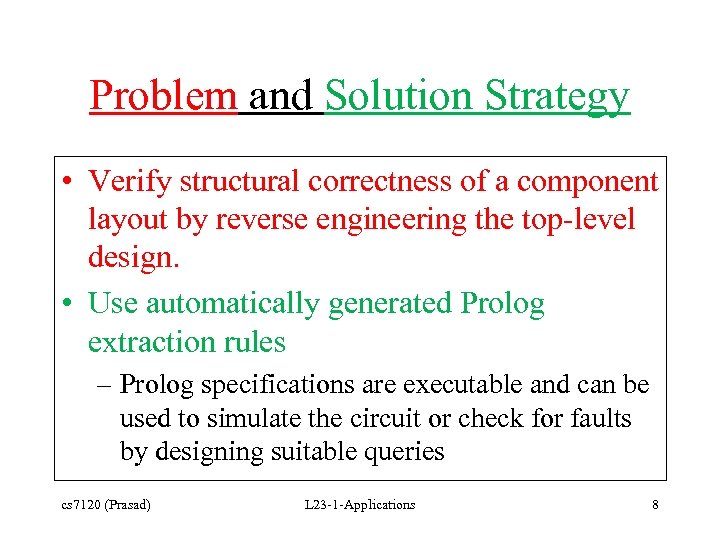 Problem and Solution Strategy

• Verify structural correctness of a component layout by reverse engineering the top-level design.

• Use automatically generated Prolog extraction rules

– Prolog specifications are executable and can be used to simulate the circuit or check for faults by designing suitable queries

cs7120 (Prasad)

L23-1-Applications

8